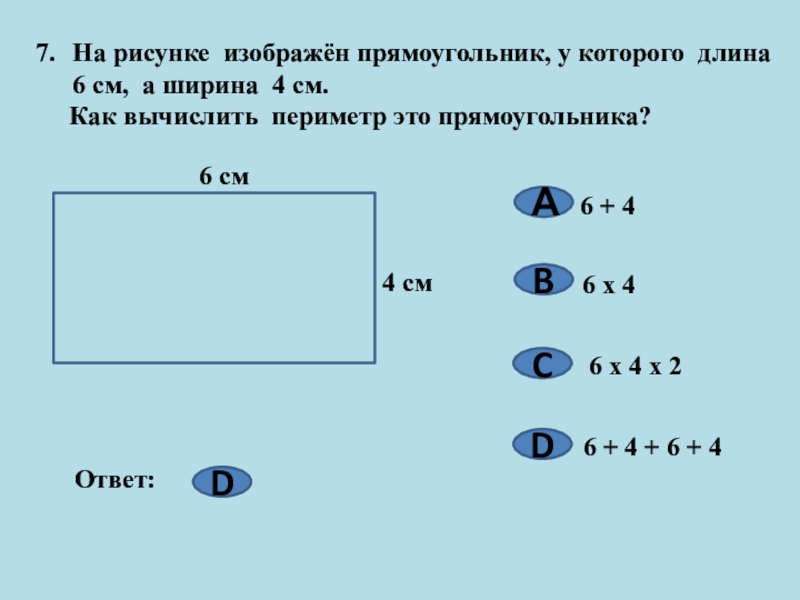 7. На рисунке изображён прямоугольник, у которого длина 6 см, а ширина 4 см.
Как вычислить периметр это прямоугольника?

6 см

4 см

A 6 + 4

B 6 x 4

C 6 x 4 x 2

D 6 + 4 + 6 + 4

Ответ: D